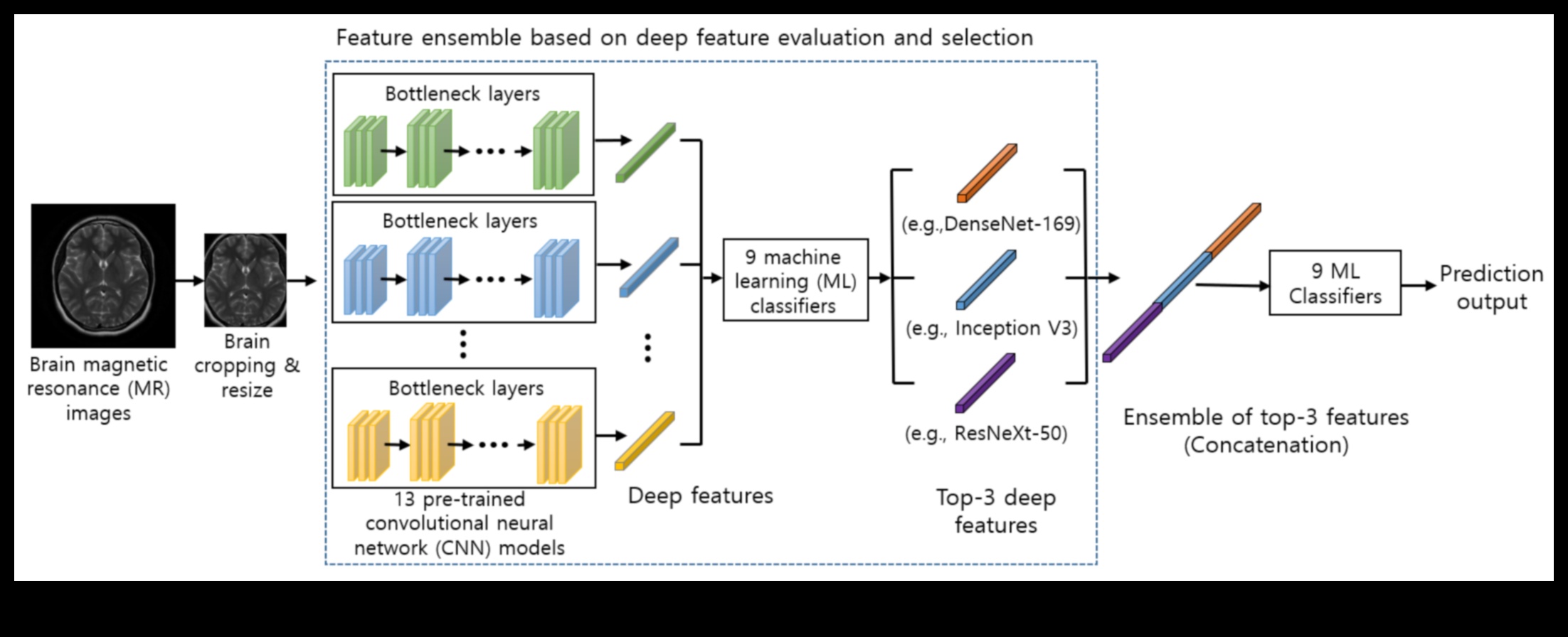 Feature ensemble based on deep feature evaluation and selection

Brain magnetic resonance (MR) images

Brain cropping & resize

Bottleneck layers

Bottleneck layers

Bottleneck layers

13 pre-trained convolutional neural network (CNN) models

Deep features

9 machine learning (ML) classifiers

(e.g.,DenseNet-169)

(e.g., Inception V3)

(e.g., ResNeXt-50)

Top-3 deep features

Ensemble of top-3 features (Concatenation)

9 ML Classifiers

Prediction output